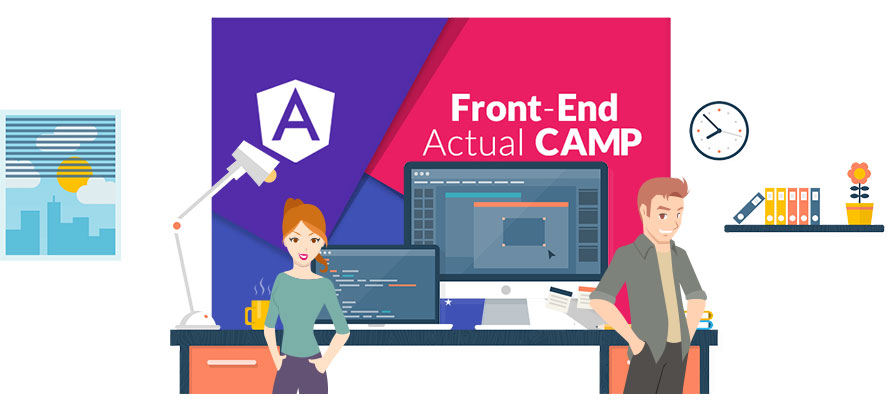 A

Front-End
Actual CAMP